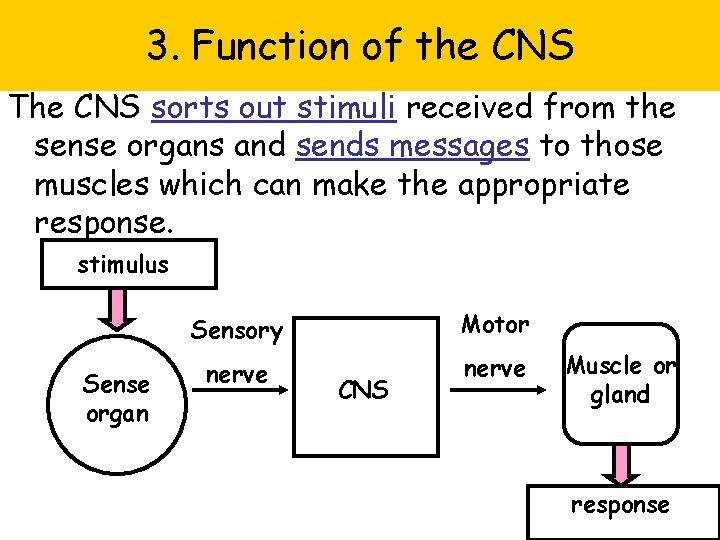 3. Function of the CNS

The CNS sorts out stimuli received from the sense organs and sends messages to those muscles which can make the appropriate response.

stimulus

Sense organ

Sensory nerve

CNS

Motor nerve

Muscle or gland

response